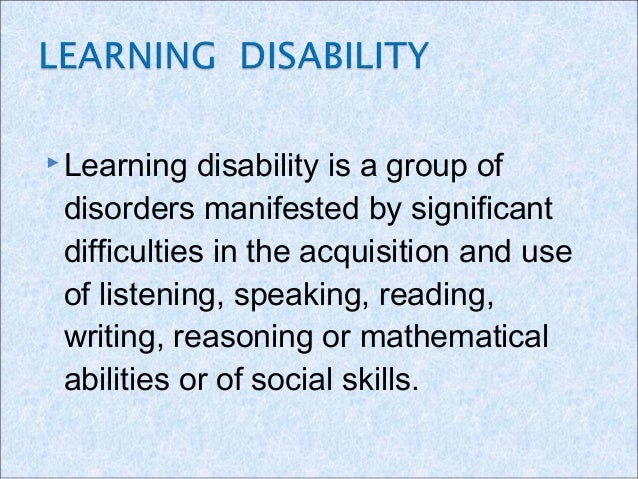 LEARNING DISABILITY

Learning disability is a group of disorders manifested by significant difficulties in the acquisition and use of listening, speaking, reading, writing, reasoning or mathematical abilities or of social skills.